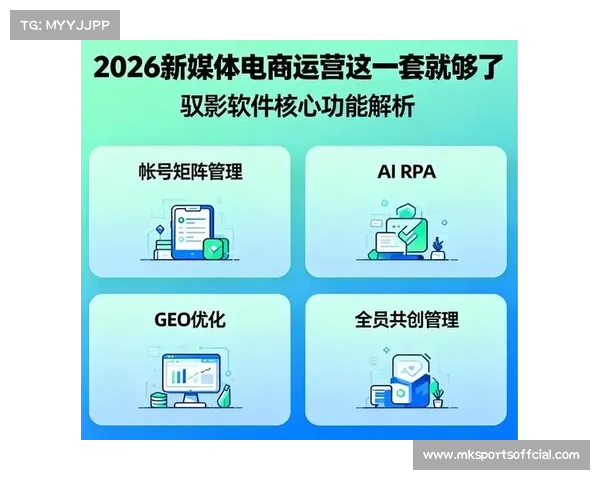 TG: MYYJJPP

2026新媒体电商运营这一套就够了

驭影软件核心功能解析

帐号矩阵管理

AI RPA

GEO优化

全员共创管理

www.mksportsoffcial.com